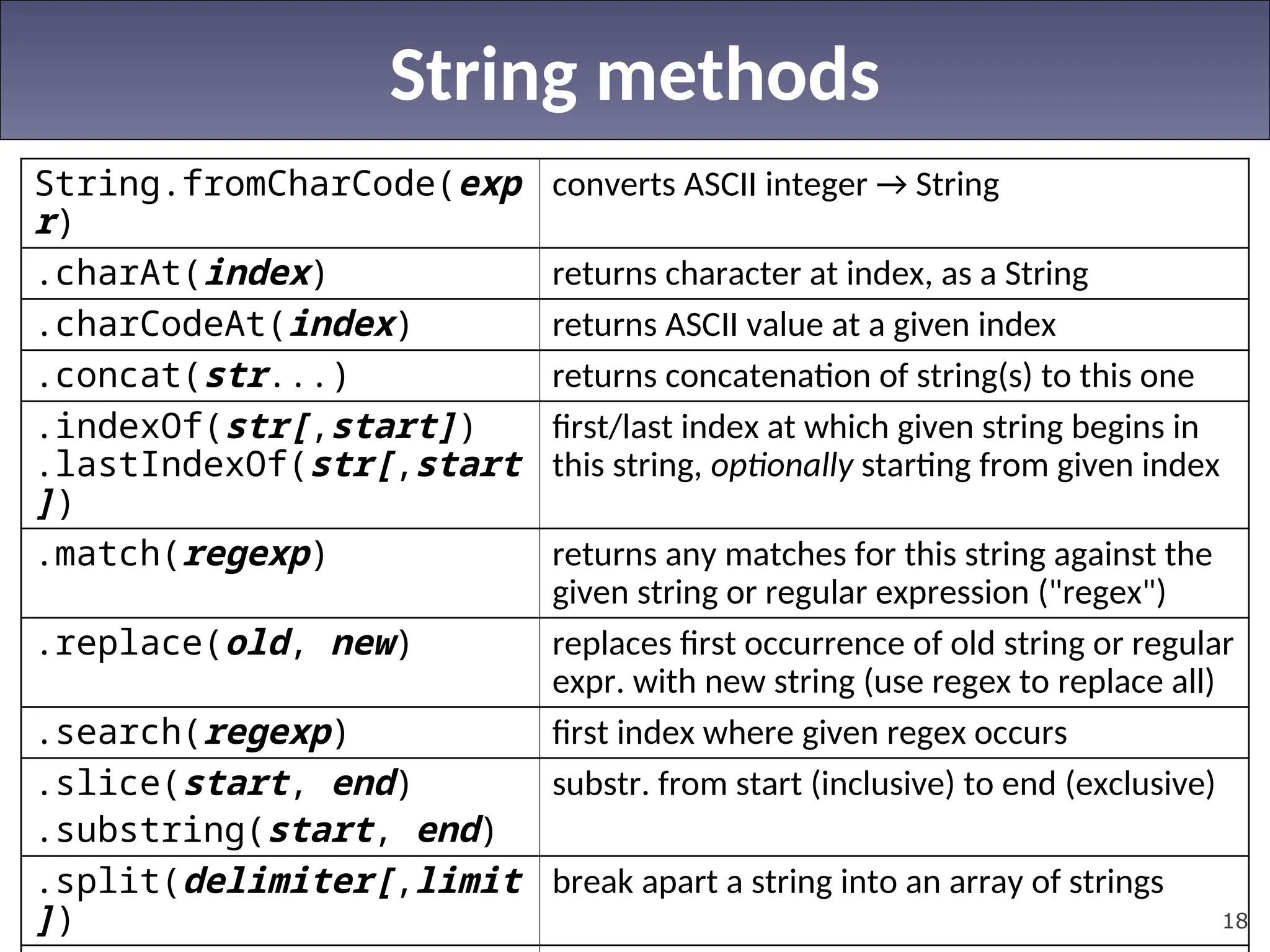 String methods

| | |
|---|---|
| String.fromCharCode(expr) | converts ASCII integer → String |
| .charAt(index) | returns character at index, as a String |
| .charCodeAt(index) | returns ASCII value at a given index |
| .concat(str...) | returns concatenation of string(s) to this one |
| .indexOf(str[,start]) .lastIndexOf(str[,start]) | first/last index at which given string begins in this string, optionally starting from given index |
| .match(regexp) | returns any matches for this string against the given string or regular expression ("regex") |
| .replace(old, new) | replaces first occurrence of old string or regular expr. with new string (use regex to replace all) |
| .search(regexp) | first index where given regex occurs |
| .slice(start, end) .substring(start, end) | substr. from start (inclusive) to end (exclusive) |
| .split(delimiter[,limit]) | break apart a string into an array of strings |

18